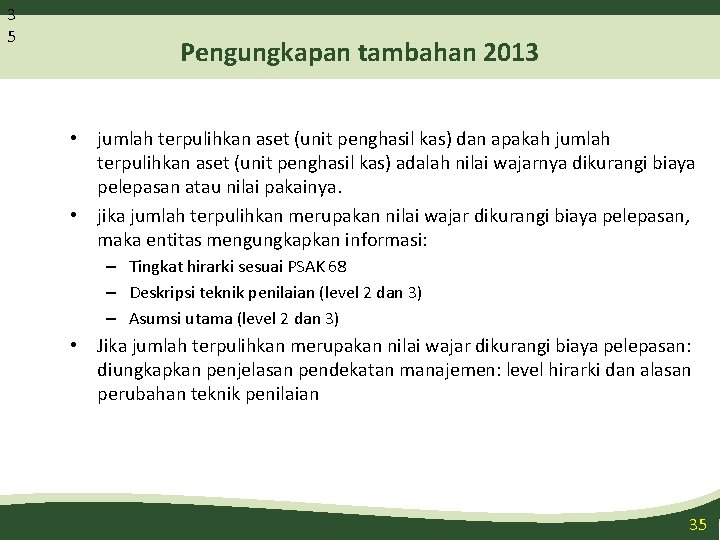 3
5

Pengungkapan tambahan 2013

• jumlah terpulihkan aset (unit penghasil kas) dan apakah jumlah terpulihkan aset (unit penghasil kas) adalah nilai wajarnya dikurangi biaya pelepasan atau nilai pakainya.

• jika jumlah terpulihkan merupakan nilai wajar dikurangi biaya pelepasan, maka entitas mengungkapkan informasi:

– Tingkat hirarki sesuai PSAK 68

– Deskripsi teknik penilaian (level 2 dan 3)

– Asumsi utama (level 2 dan 3)

• Jika jumlah terpulihkan merupakan nilai wajar dikurangi biaya pelepasan: diungkapkan penjelasan pendekatan manajemen: level hirarki dan alasan perubahan teknik penilaian

35